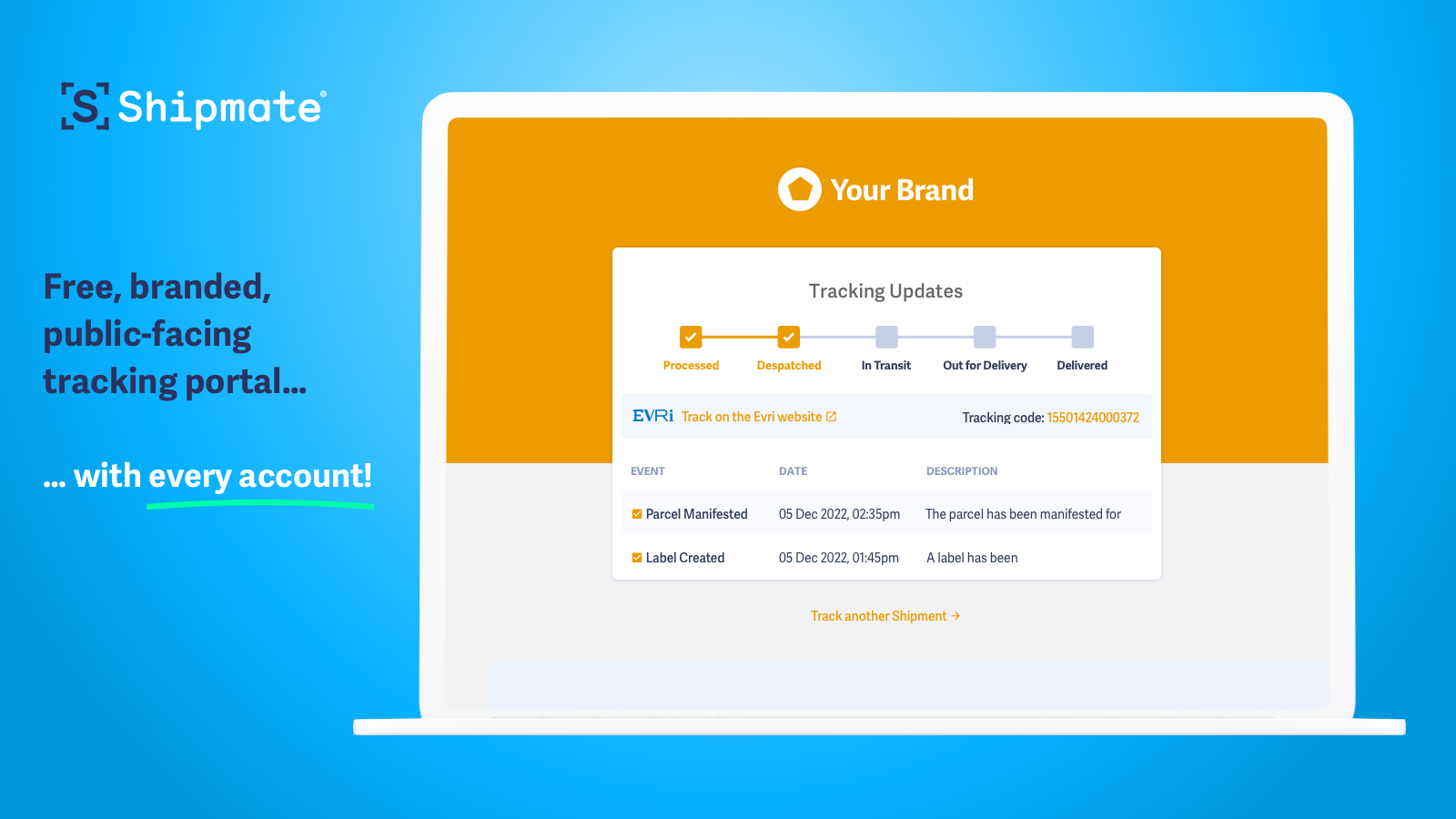 [S] Shipmate®

Free, branded, public-facing tracking portal...

... with every account!

Your Brand

Tracking Updates

Processed
Despatched
In Transit
Out for Delivery
Delivered

EVRi Track on the Evri website

Tracking code: 15501424000372

| EVENT | DATE | DESCRIPTION |
|---|---|---|
| Parcel Manifested | 05 Dec 2022, 02:35pm | The parcel has been manifested for |
| Label Created | 05 Dec 2022, 01:45pm | A label has been |

Track another Shipment →